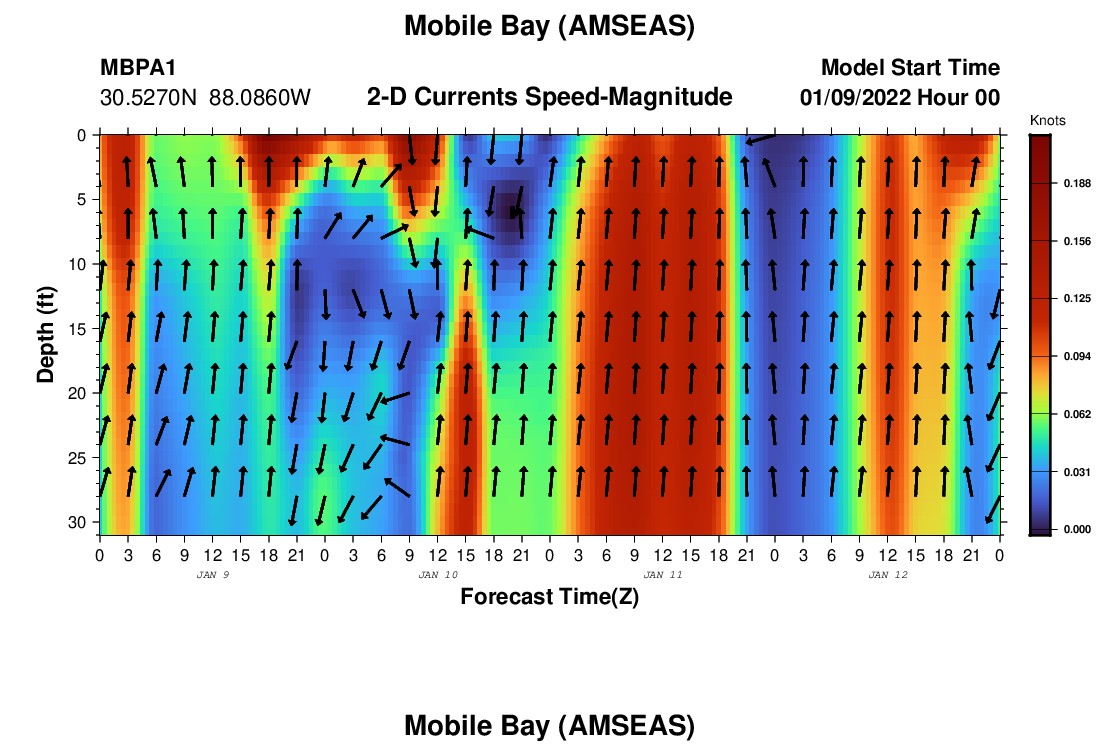 Mobile Bay (AMSEAS)

MBPA1
30.5270N 88.0860W

2-D Currents Speed-Magnitude

Model Start Time
01/09/2022 Hour 00

Knots
0.188
0.156
0.125
0.094
0.062
0.031
0.000

Depth (ft)
0
5
10
15
20
25
30

0 3 6 9 12 15 18 21 0 3 6 9 12 15 18 21 0 3 6 9 12 15 18 21 0 3 6 9 12 15 18 21 0

JAN 9
JAN 10
JAN 11
JAN 12

Forecast Time(Z)

Mobile Bay (AMSEAS)